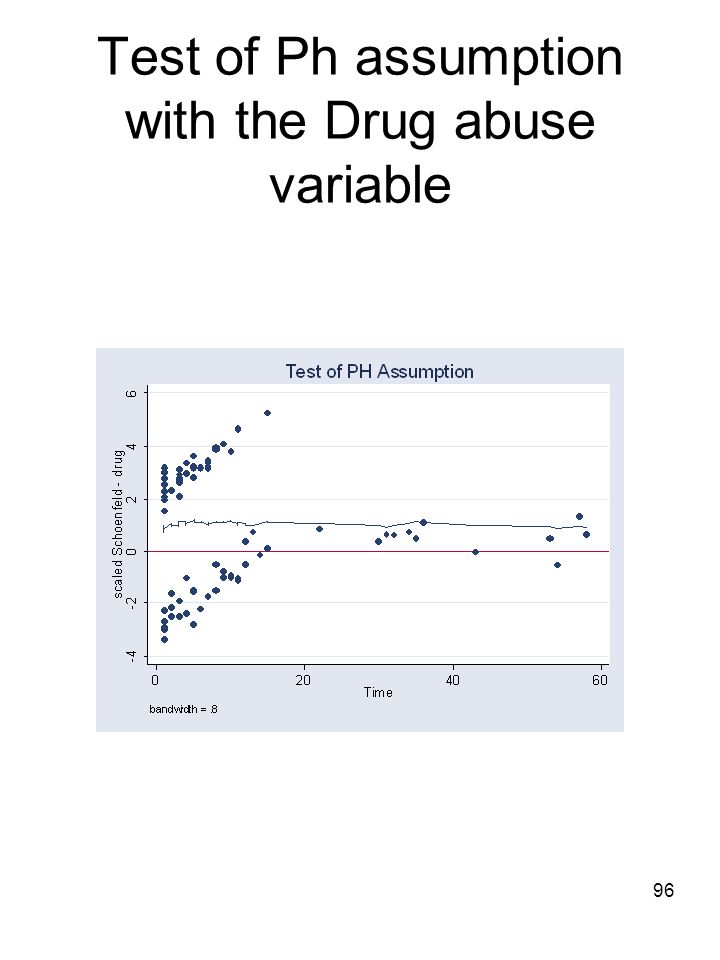 Test of Ph assumption with the Drug abuse variable

Test of PH Assumption

scaled Schoenfeld - drug

6
4
2
0
-2
-4

0
20
40
60

Time

bandwidth = .8

96